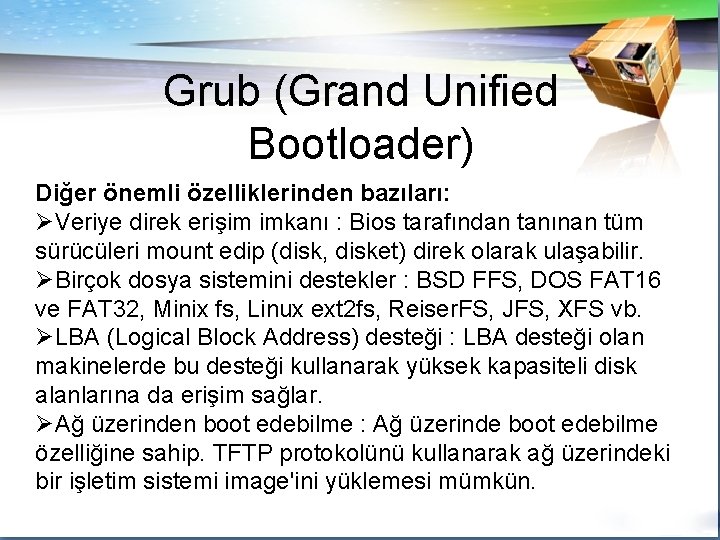 Grub (Grand Unified Bootloader)

Diğer önemli özelliklerinden bazıları:

➢Veriye direk erişim imkanı : Bios tarafından tanınan tüm sürücüleri mount edip (disk, disket) direk olarak ulaşabilir.

➢Birçok dosya sistemini destekler : BSD FFS, DOS FAT16 ve FAT32, Minix fs, Linux ext2fs, ReiserFS, JFS, XFS vb.

➢LBA (Logical Block Address) desteği : LBA desteği olan makinelerde bu desteği kullanarak yüksek kapasiteli disk alanlarına da erişim sağlar.

➢Ağ üzerinden boot edebilme : Ağ üzerinde boot edebilme özelliğine sahip. TFTP protokolünü kullanarak ağ üzerindeki bir işletim sistemi image'ini yüklemesi mümkün.